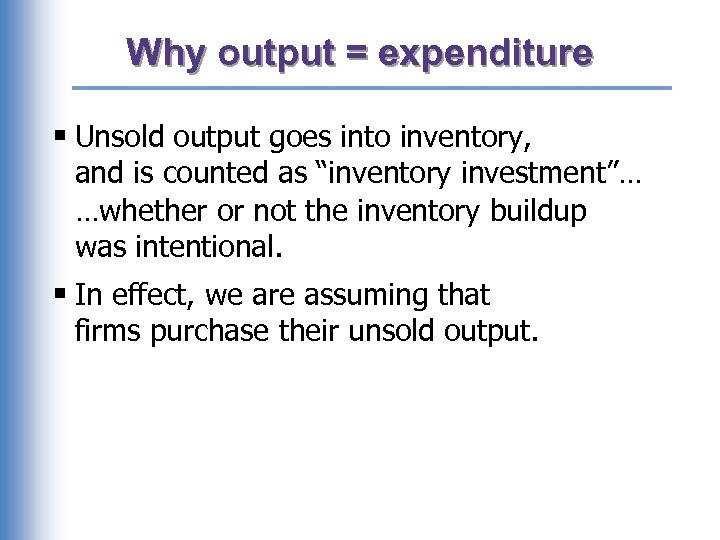 Why output = expenditure

▪ Unsold output goes into inventory, and is counted as “inventory investment”… …whether or not the inventory buildup was intentional.

▪ In effect, we are assuming that firms purchase their unsold output.